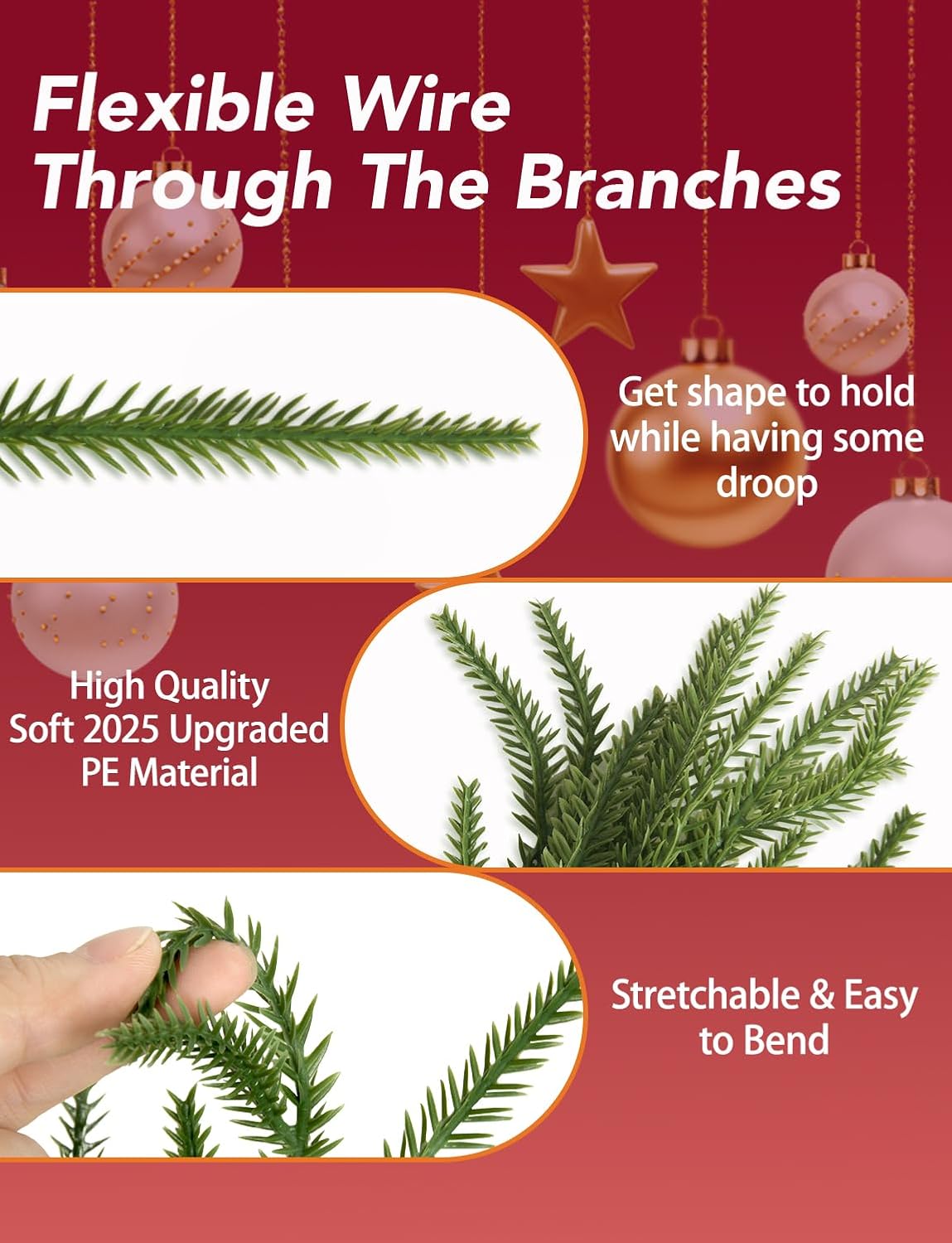 Flexible Wire Through The Branches

Get shape to hold while having some droop

High Quality Soft 2025 Upgraded PE Material

Stretchable & Easy to Bend